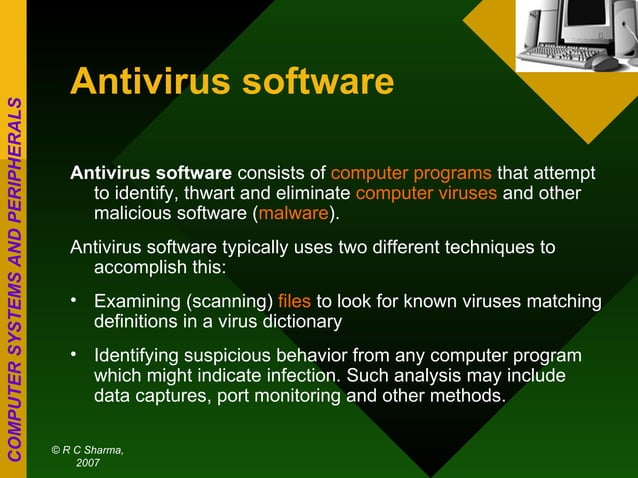 COMPUTER SYSTEMS AND PERIPHERALS

Antivirus software

Antivirus software consists of computer programs that attempt to identify, thwart and eliminate computer viruses and other malicious software (malware).

Antivirus software typically uses two different techniques to accomplish this:

• Examining (scanning) files to look for known viruses matching definitions in a virus dictionary

• Identifying suspicious behavior from any computer program which might indicate infection. Such analysis may include data captures, port monitoring and other methods.

© R C Sharma, 2007